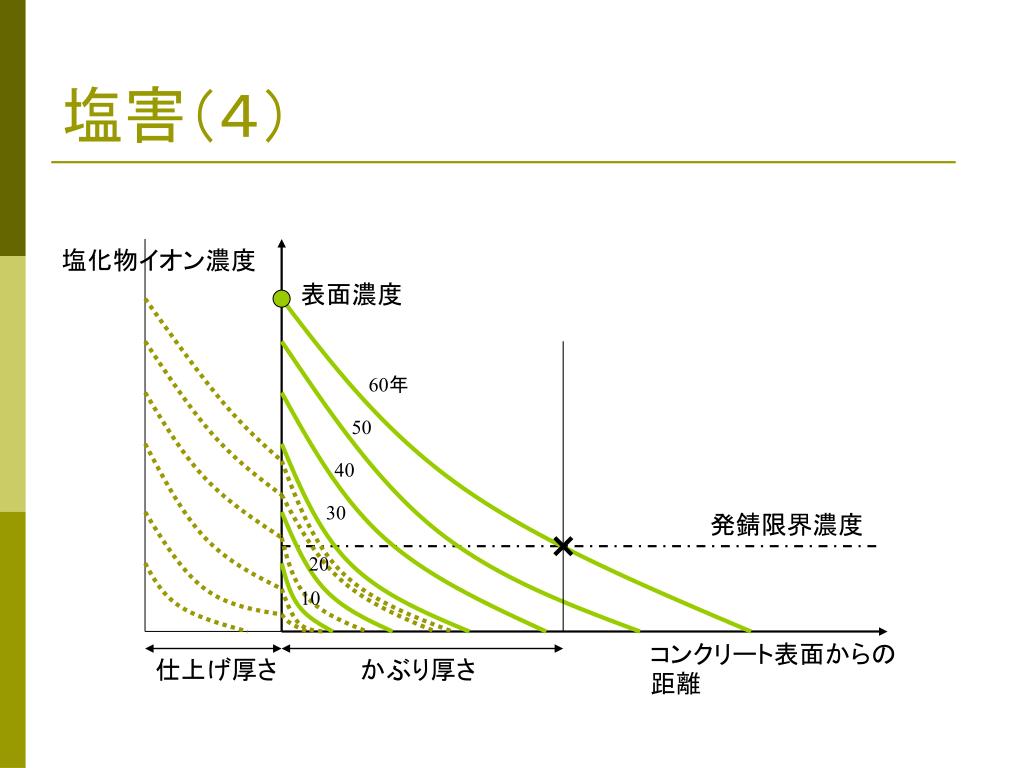 塩害（4）

塩化物イオン濃度

表面濃度

60年

50

40

30

20

10

発錆限界濃度

仕上げ厚さ

かぶり厚さ

コンクリート表面からの距離